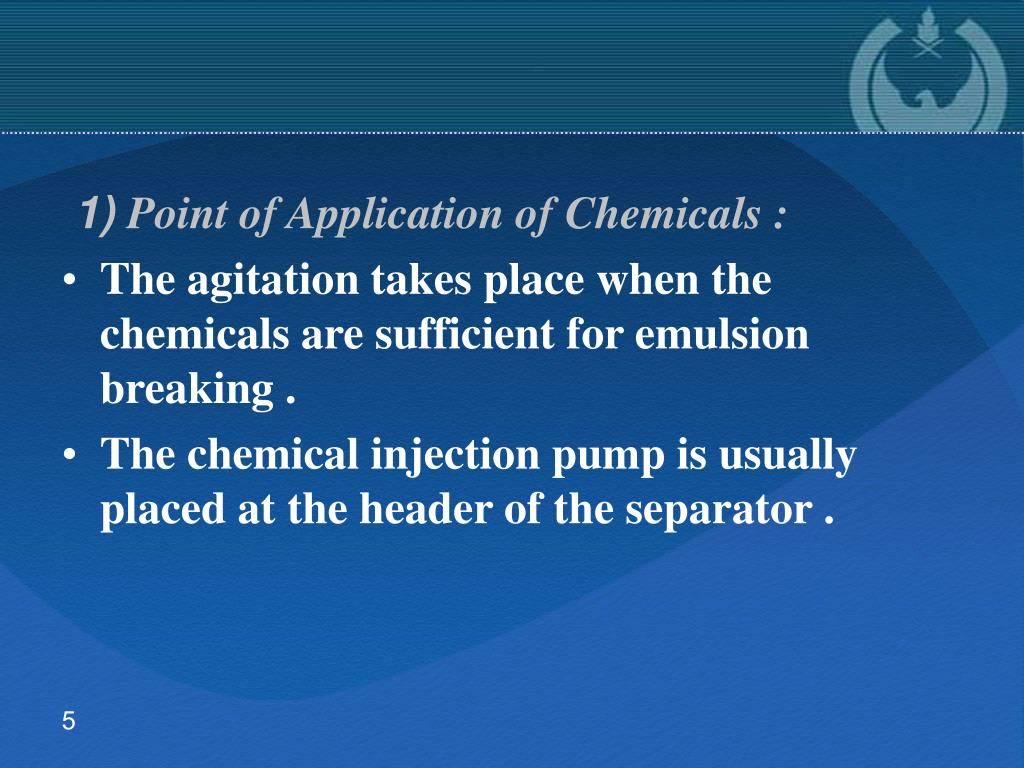 1) Point of Application of Chemicals :

• The agitation takes place when the chemicals are sufficient for emulsion breaking .

• The chemical injection pump is usually placed at the header of the separator .

5